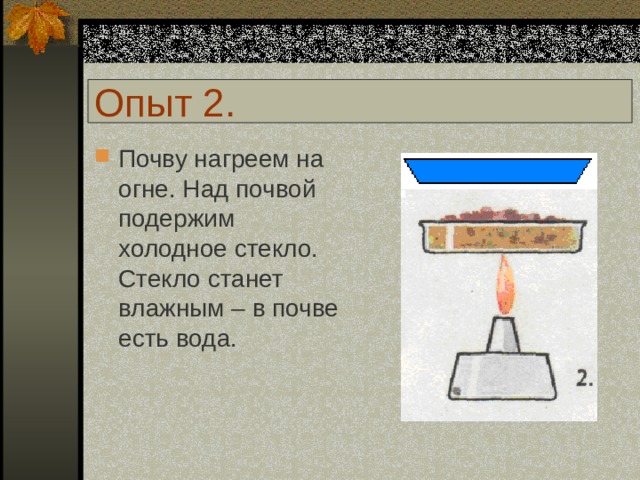 Опыт 2.

Почву нагреем на огне. Над почвой подержим холодное стекло. Стекло станет влажным – в почве есть вода.

2.